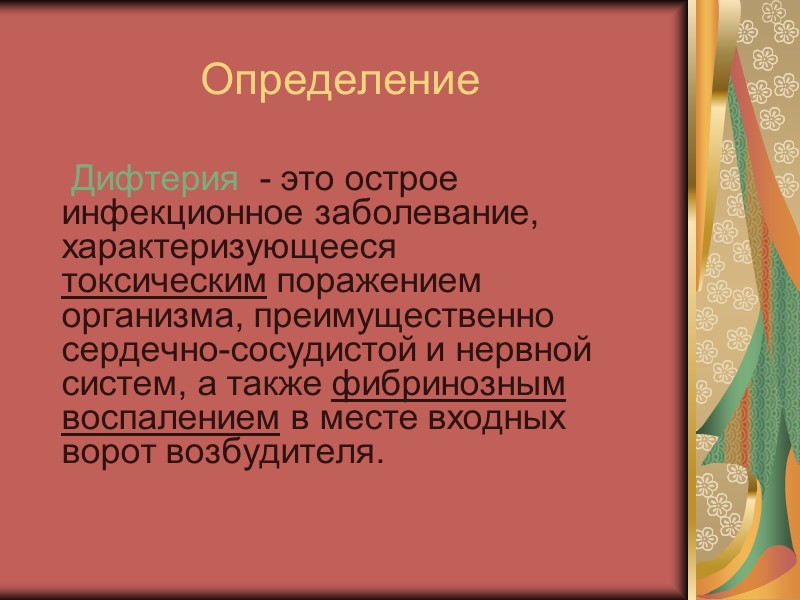 Определение

Дифтерия - это острое инфекционное заболевание, характеризующееся токсическим поражением организма, преимущественно сердечно-сосудистой и нервной систем, а также фибринозным воспалением в месте входных ворот возбудителя.